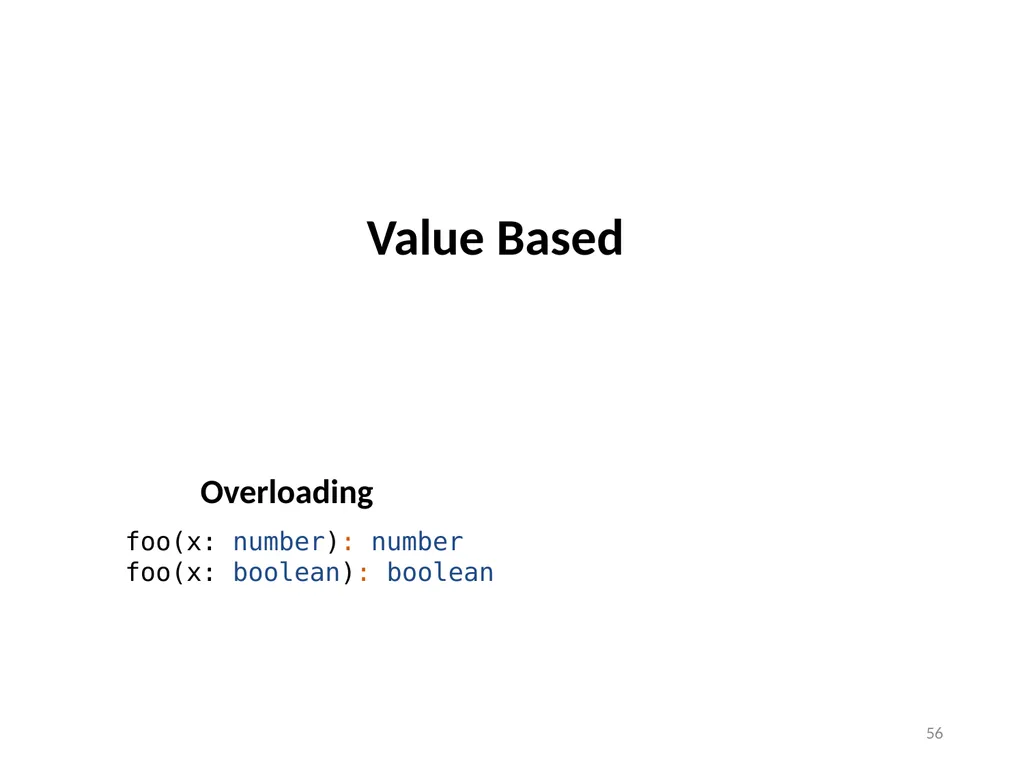 Value Based

Overloading

foo(x: number): number
foo(x: boolean): boolean

56